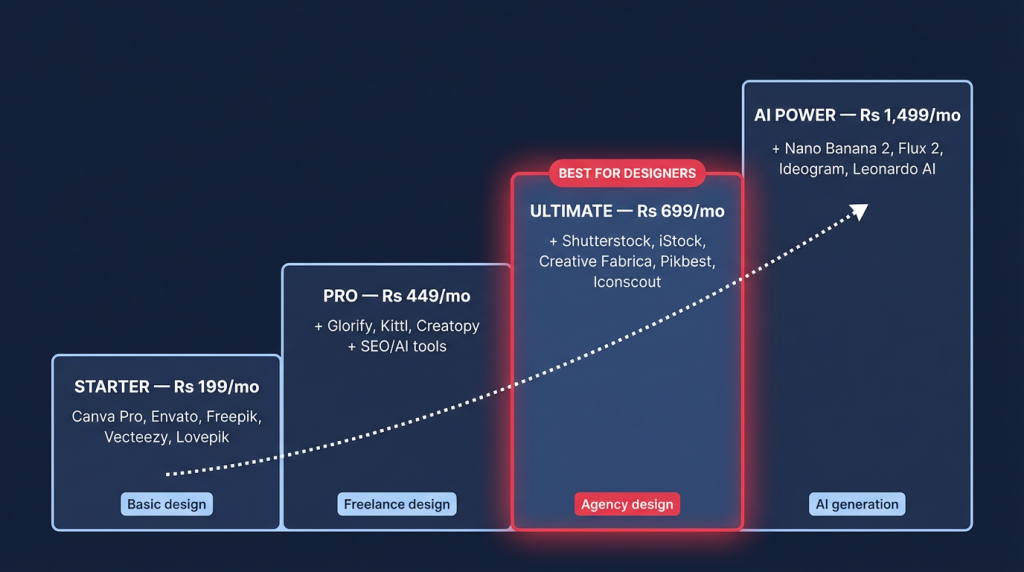 STARTER — Rs 199/mo

Canva Pro, Envato, Freepik, Vecteezy, Lovepik

Basic design

PRO — Rs 449/mo

+ Glorify, Kittl, Creatopy
+ SEO/AI tools

Freelance design

BEST FOR DESIGNERS

ULTIMATE — Rs 699/mo

+ Shutterstock, iStock, Creative Fabrica, Pikbest, Iconscout

Agency design

AI POWER — Rs 1,499/mo

+ Nano Banana 2, Flux 2, Ideogram, Leonardo AI

AI generation